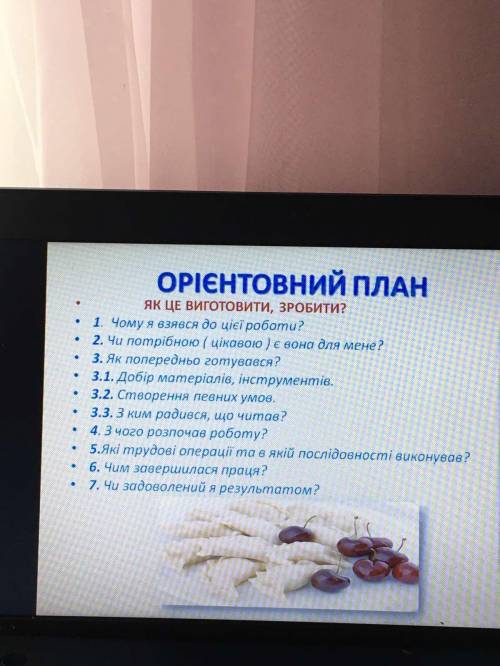 ОРІЄНТОВНИЙ ПЛАН

• ЯК ЦЕ ВИГОТОВИТИ, ЗРОБИТИ?
• 1. Чому я взявся до цієї роботи?
• 2. Чи потрібною ( цікавою ) є вона для мене?
• 3. Як попередньо готувався?
• 3.1. Добір матеріалів, інструментів.
• 3.2. Створення певних умов.
• 3.3. З ким радився, що читав?
• 4. З чого розпочав роботу?
• 5.Які трудові операції та в якій послідовності виконував?
• 6. Чим завершилася праця?
• 7. Чи задоволений я результатом?